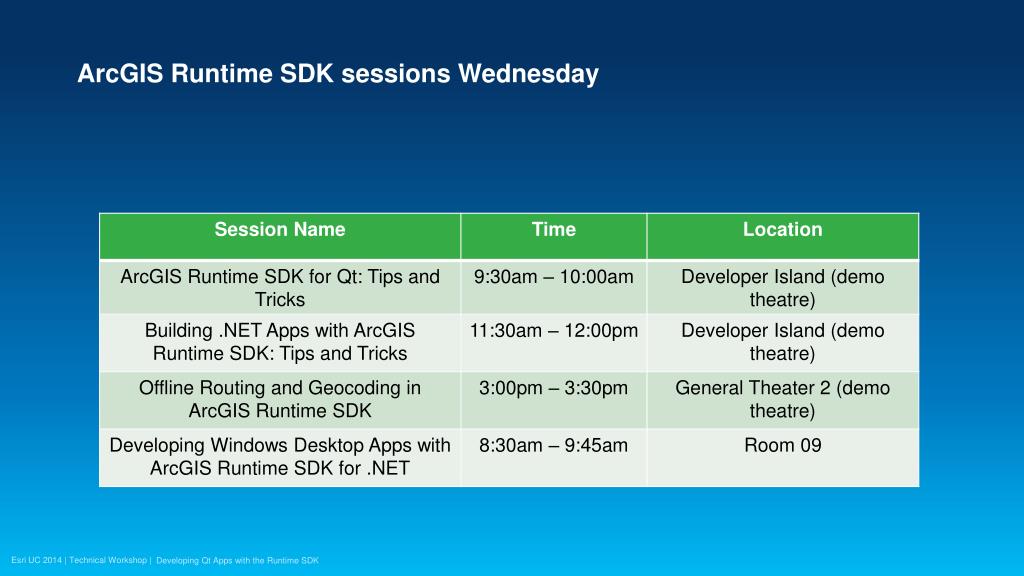 ArcGIS Runtime SDK sessions Wednesday

| Session Name | Time | Location |
|---|---|---|
| ArcGIS Runtime SDK for Qt: Tips and Tricks | 9:30am – 10:00am | Developer Island (demo theatre) |
| Building .NET Apps with ArcGIS Runtime SDK: Tips and Tricks | 11:30am – 12:00pm | Developer Island (demo theatre) |
| Offline Routing and Geocoding in ArcGIS Runtime SDK | 3:00pm – 3:30pm | General Theater 2 (demo theatre) |
| Developing Windows Desktop Apps with ArcGIS Runtime SDK for .NET | 8:30am – 9:45am | Room 09 |

Esri UC 2014 | Technical Workshop | Developing Qt Apps with the Runtime SDK